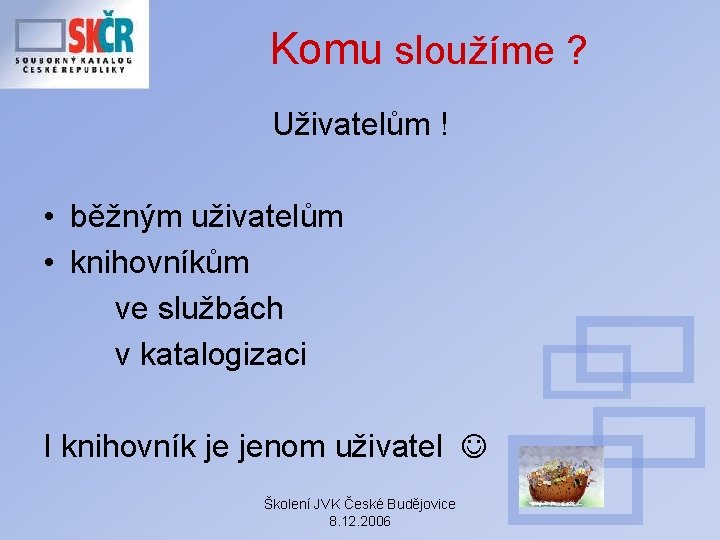 SKČR
SOUBORNÝ KATALOG ČESKÉ REPUBLIKY

Komu sloužíme ?

Uživatelům !

• běžným uživatelům
• knihovníkům
ve službách
v katalogizaci

I knihovník je jenom uživatel ☺

Školení JVK České Budějovice
8.12.2006